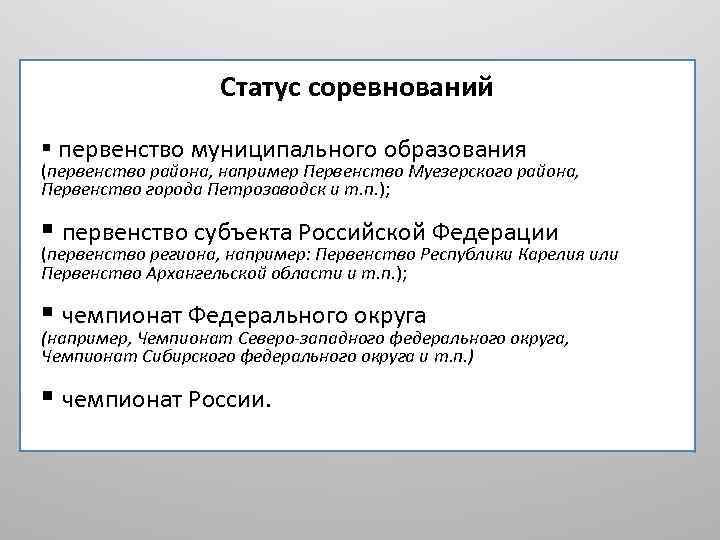 Статус соревнований

▪ первенство муниципального образования (первенство района, например Первенство Муезерского района, Первенство города Петрозаводск и т.п.);

▪ первенство субъекта Российской Федерации (первенство региона, например: Первенство Республики Карелия или Первенство Архангельской области и т.п.);

▪ чемпионат Федерального округа (например, Чемпионат Северо-западного федерального округа, Чемпионат Сибирского федерального округа и т.п.)

▪ чемпионат России.